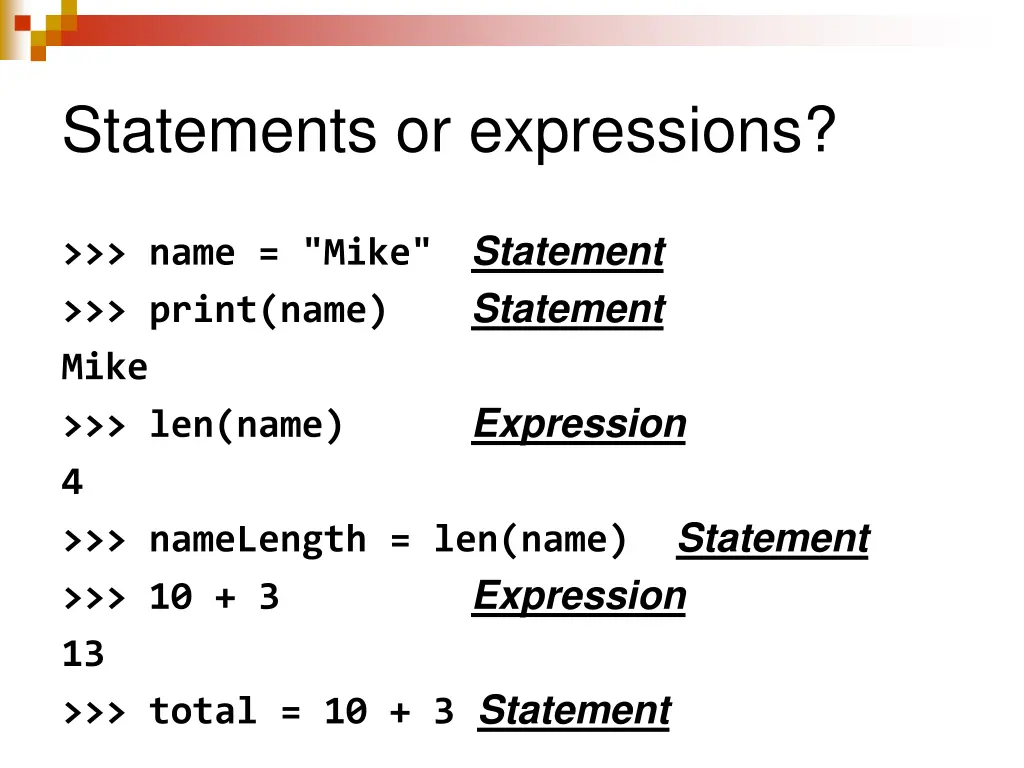 Statements or expressions?

>>> name = "Mike" Statement
>>> print(name) Statement
Mike
>>> len(name) Expression
4
>>> nameLength = len(name) Statement
>>> 10 + 3 Expression
13
>>> total = 10 + 3 Statement